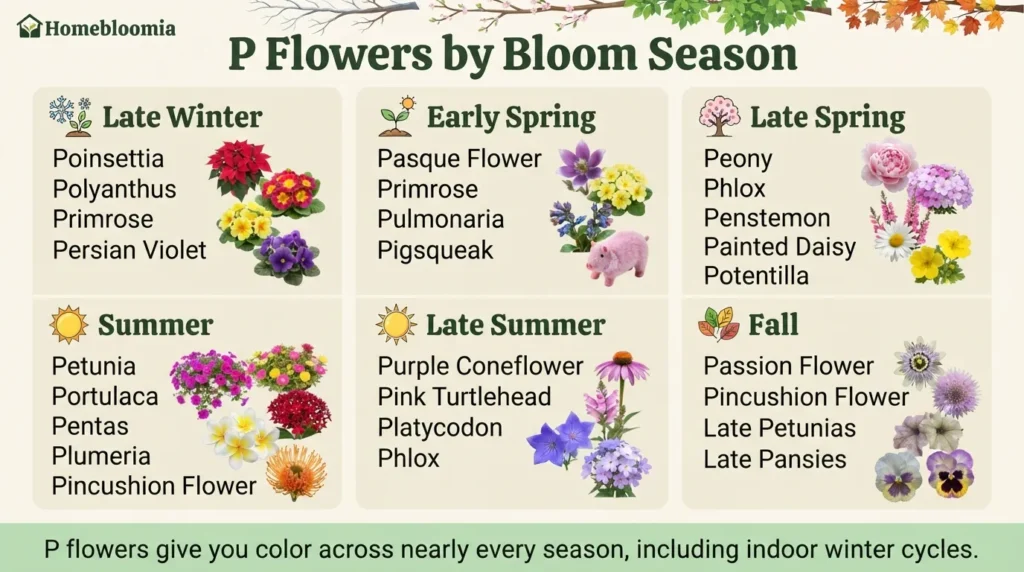 Homebloomia

P Flowers by Bloom Season

Late Winter
Poinsettia
Polyanthus
Primrose
Persian Violet

Early Spring
Pasque Flower
Primrose
Pulmonaria
Pigsqueak

Late Spring
Peony
Phlox
Penstemon
Painted Daisy
Potentilla

Summer
Petunia
Portulaca
Pentas
Plumeria
Pincushion Flower

Late Summer
Purple Coneflower
Pink Turtlehead
Platycodon
Phlox

Fall
Passion Flower
Pincushion Flower
Late Petunias
Late Pansies

P flowers give you color across nearly every season, including indoor winter cycles.